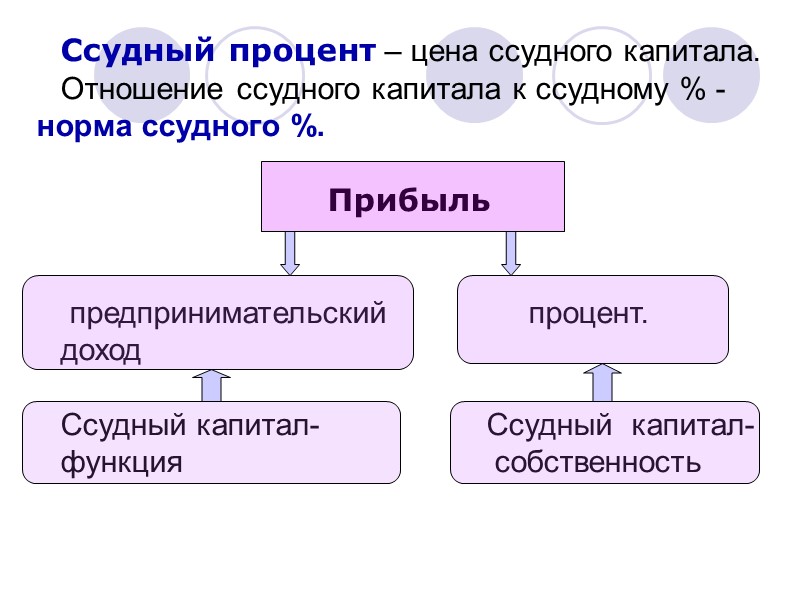 Ссудный процент – цена ссудного капитала. Отношение ссудного капитала к ссудному % - норма ссудного %.

Прибыль

предпринимательский доход

процент.

Ссудный капитал-функция

Ссудный капитал-собственность